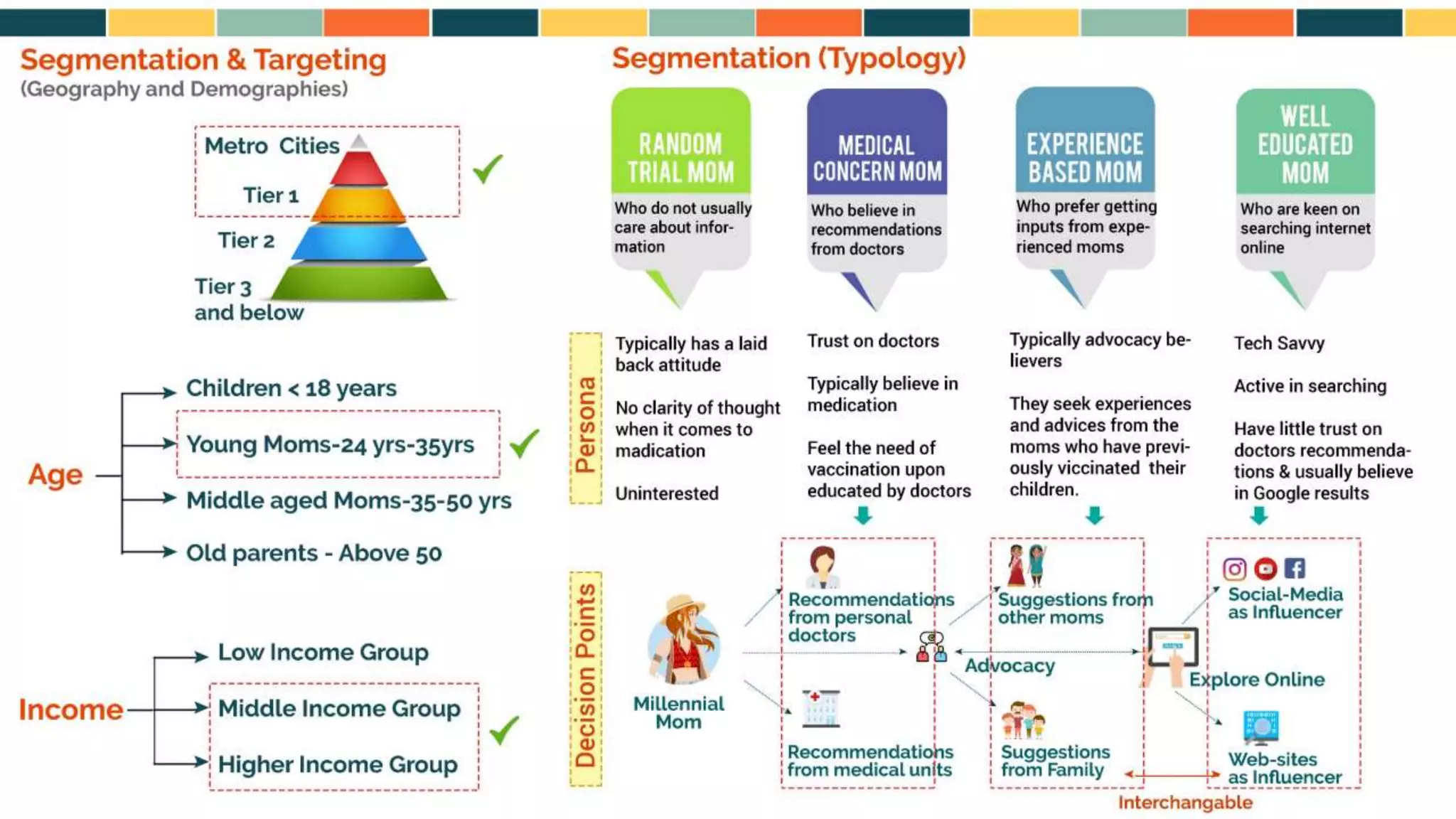 Segmentation & Targeting
(Geography and Demographies)

Metro Cities

Tier 1

Tier 2

Tier 3 and below

Age

Children < 18 years

Young Moms-24 yrs-35yrs

Middle aged Moms-35-50 yrs

Old parents - Above 50

Income

Low Income Group

Middle Income Group

Higher Income Group

Segmentation (Typology)

RANDOM TRIAL MOM

Who do not usually care about information

MEDICAL CONCERN MOM

Who believe in recommendations from doctors

EXPERIENCE BASED MOM

Who prefer getting inputs from experienced moms

WELL EDUCATED MOM

Who are keen on searching internet online

Persona

Typically has a laid back attitude

No clarity of thought when it comes to madication

Uninterested

Trust on doctors

Typically believe in medication

Feel the need of vaccination upon educated by doctors

Typically advocacy believers

They seek experiences and advices from the moms who have previously viccinated their children.

Tech Savvy

Active in searching

Have little trust on doctors recommendations & usually believe in Google results

Decision Points

Millennial Mom

Recommendations from personal doctors

Recommendations from medical units

Advocacy

Suggestions from other moms

Suggestions from Family

Explore Online

Social-Media as Influencer

Web-sites as Influencer

Interchangable